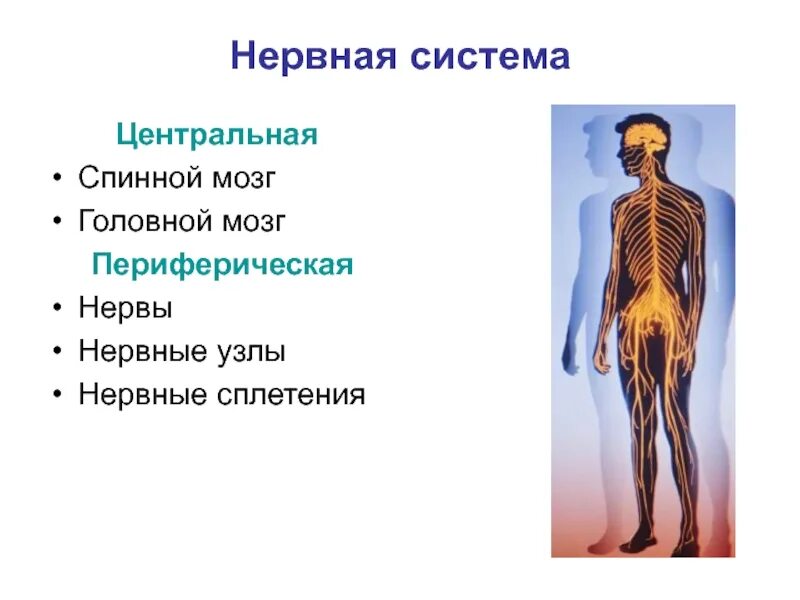 Нервная система

Центральная
• Спинной мозг
• Головной мозг

Периферическая
• Нервы
• Нервные узлы
• Нервные сплетения